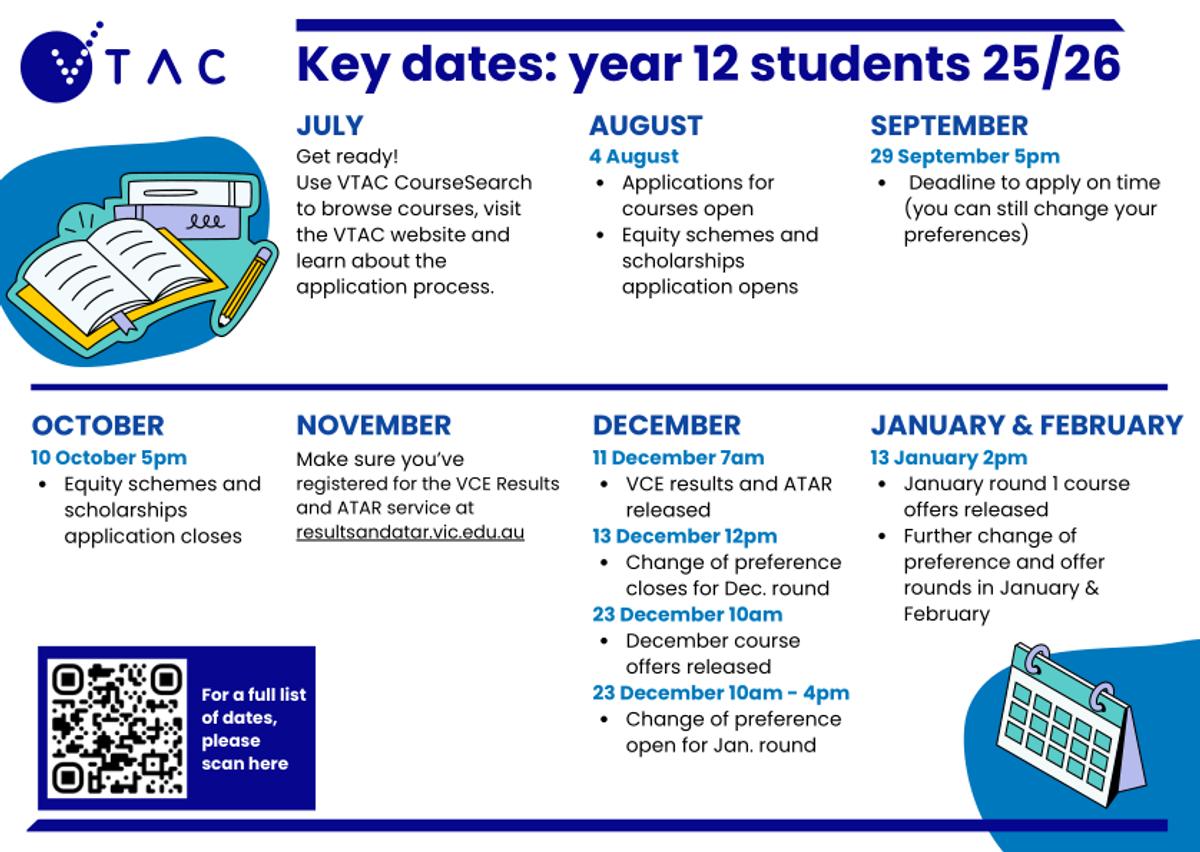 VTAC

Key dates: year 12 students 25/26

JULY
Get ready!
Use VTAC CourseSearch to browse courses, visit the VTAC website and learn about the application process.

AUGUST
4 August
- Applications for courses open
- Equity schemes and scholarships application opens

SEPTEMBER
29 September 5pm
- Deadline to apply on time (you can still change your preferences)

OCTOBER
10 October 5pm
- Equity schemes and scholarships application closes

NOVEMBER
Make sure you've registered for the VCE Results and ATAR service at resultsandatar.vic.edu.au

DECEMBER
11 December 7am
- VCE results and ATAR released

13 December 12pm
- Change of preference closes for Dec. round

23 December 10am
- December course offers released

23 December 10am - 4pm
- Change of preference open for Jan. round

JANUARY & FEBRUARY
13 January 2pm
- January round 1 course offers released
- Further change of preference and offer rounds in January & February

For a full list of dates, please scan here